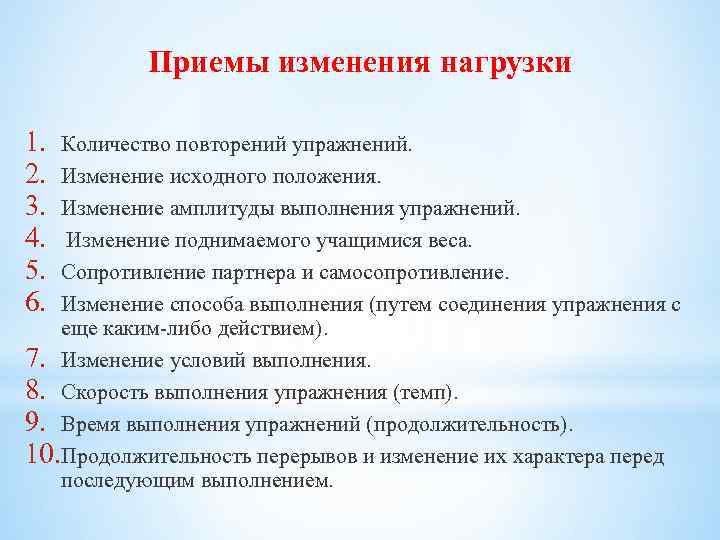 Приемы изменения нагрузки

1. Количество повторений упражнений.
2. Изменение исходного положения.
3. Изменение амплитуды выполнения упражнений.
4. Изменение поднимаемого учащимися веса.
5. Сопротивление партнера и самосопротивление.
6. Изменение способа выполнения (путем соединения упражнения с еще каким-либо действием).
7. Изменение условий выполнения.
8. Скорость выполнения упражнения (темп).
9. Время выполнения упражнений (продолжительность).
10. Продолжительность перерывов и изменение их характера перед последующим выполнением.